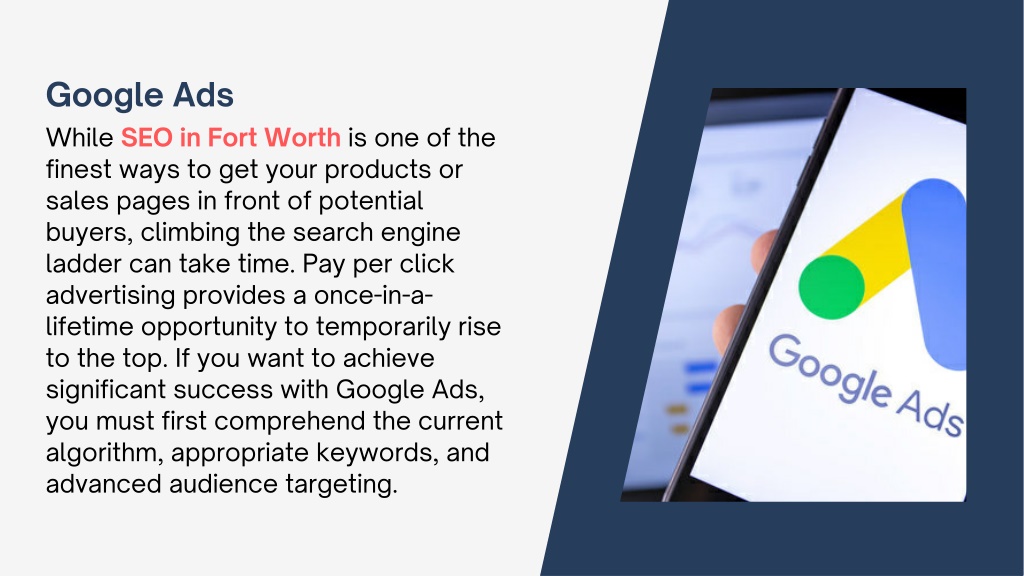 Google Ads

While SEO in Fort Worth is one of the finest ways to get your products or sales pages in front of potential buyers, climbing the search engine ladder can take time. Pay per click advertising provides a once-in-a-lifetime opportunity to temporarily rise to the top. If you want to achieve significant success with Google Ads, you must first comprehend the current algorithm, appropriate keywords, and advanced audience targeting.

Google Ads